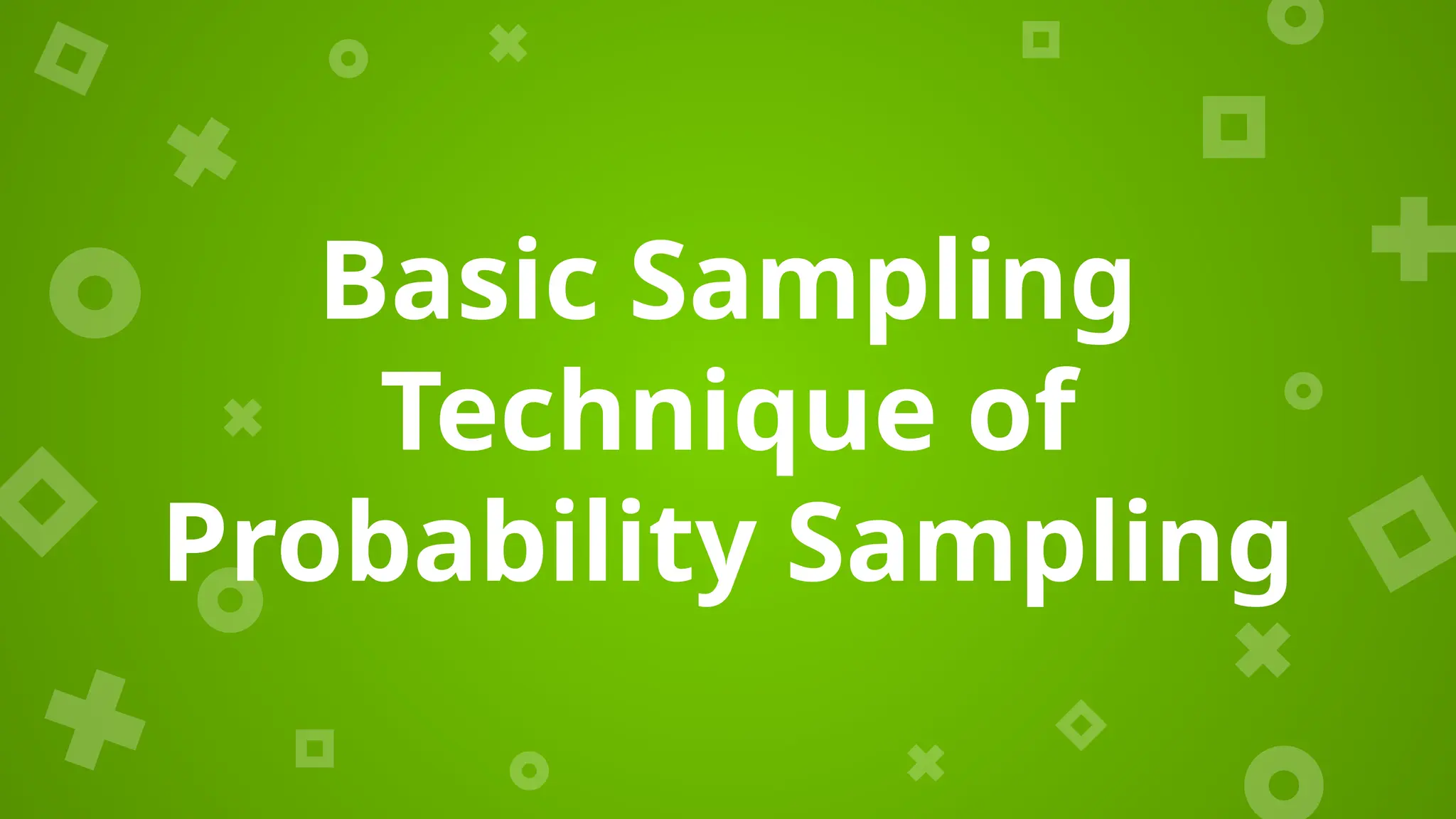 Basic Sampling Technique of Probability Sampling